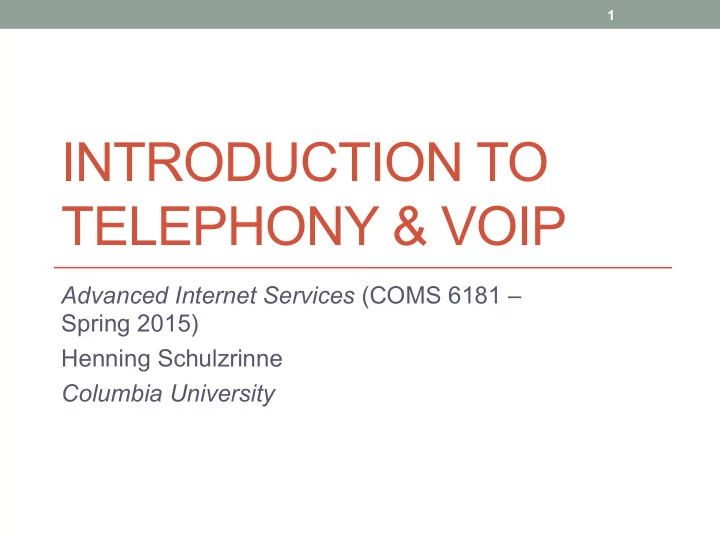 1

INTRODUCTION TO TELEPHONY & VOIP

Advanced Internet Services (COMS 6181 – Spring 2015)

Henning Schulzrinne

Columbia University